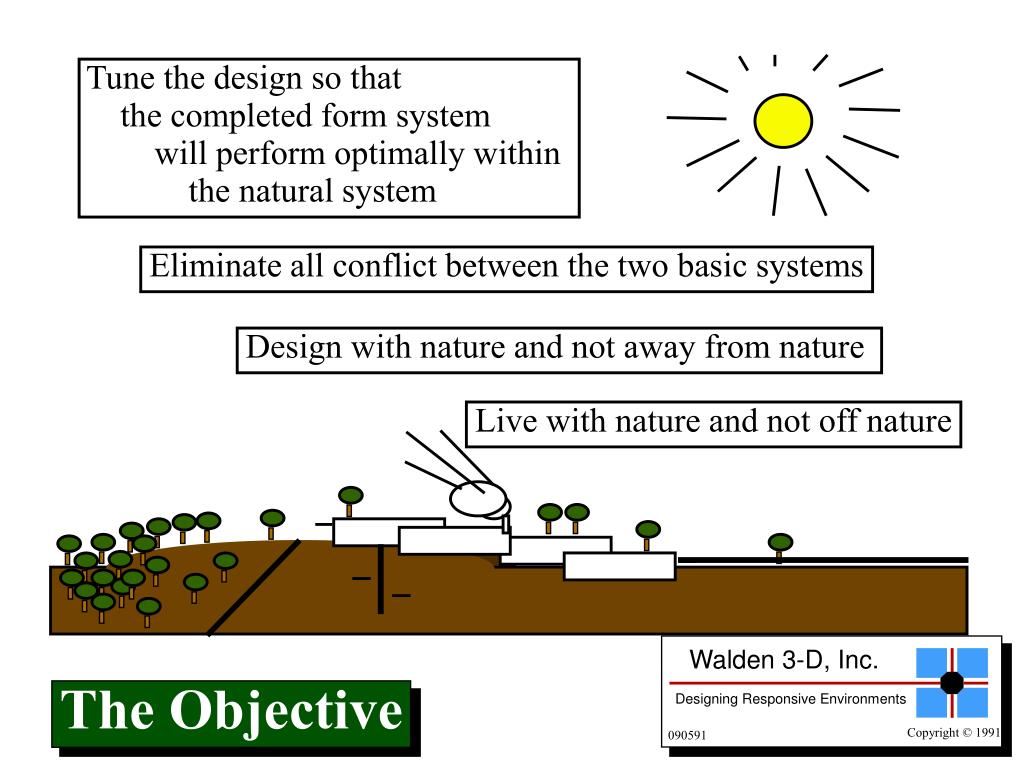 Tune the design so that the completed form system will perform optimally within the natural system

Eliminate all conflict between the two basic systems

Design with nature and not away from nature

Live with nature and not off nature

The Objective

Walden 3-D, Inc.

Designing Responsive Environments

090591

Copyright © 1991